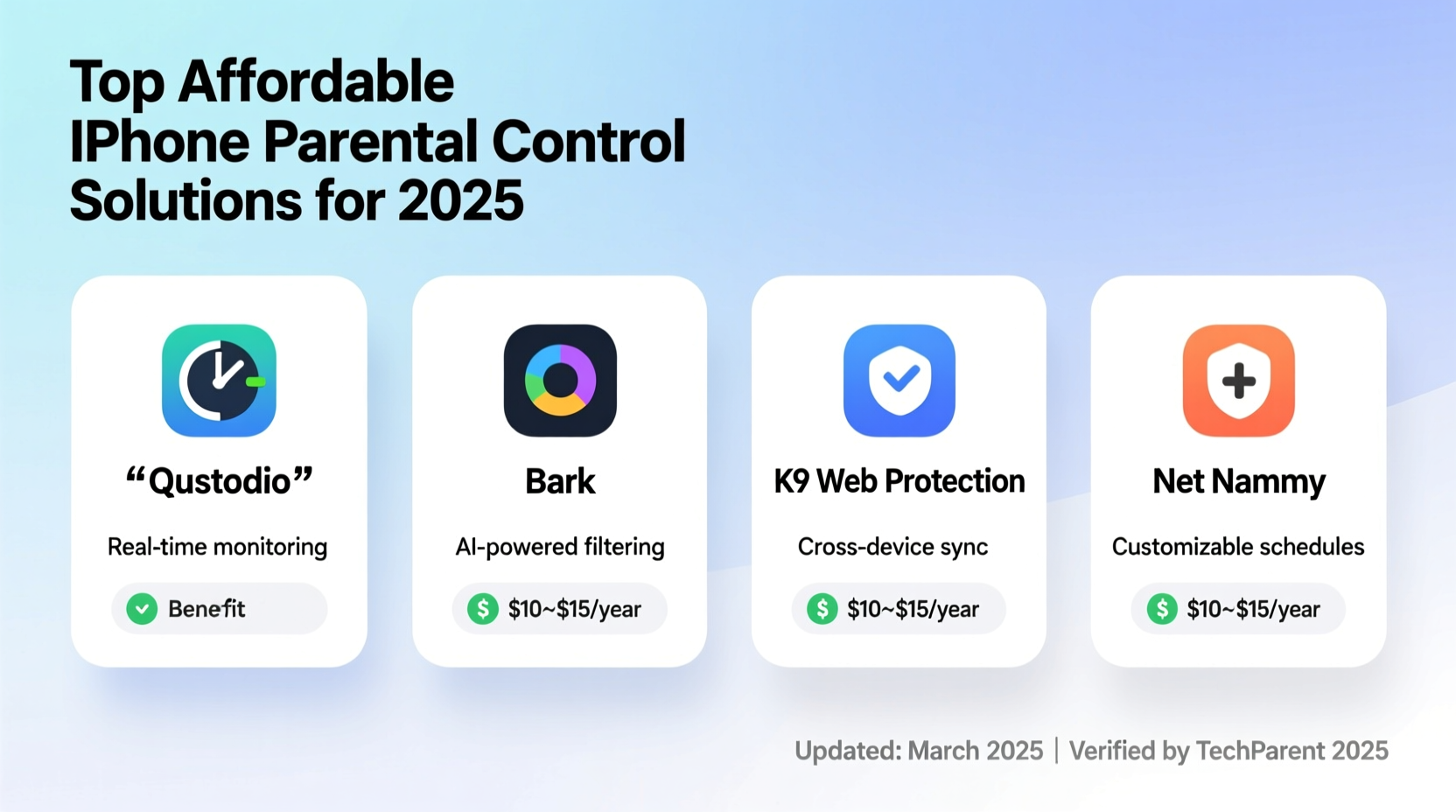 Top Affordable IPhone Parental Control Solutions for 2025

“Qustodio”

Real-time monitoring

Benefit

Bark

AI-powered filtering

$10~$15/year

K9 Web Protection

Cross-device sync

$10~$15/year

Net Nammy

Customizable schedules

$10~$15/year

Updated: March 2025 | Verified by TechParent 2025